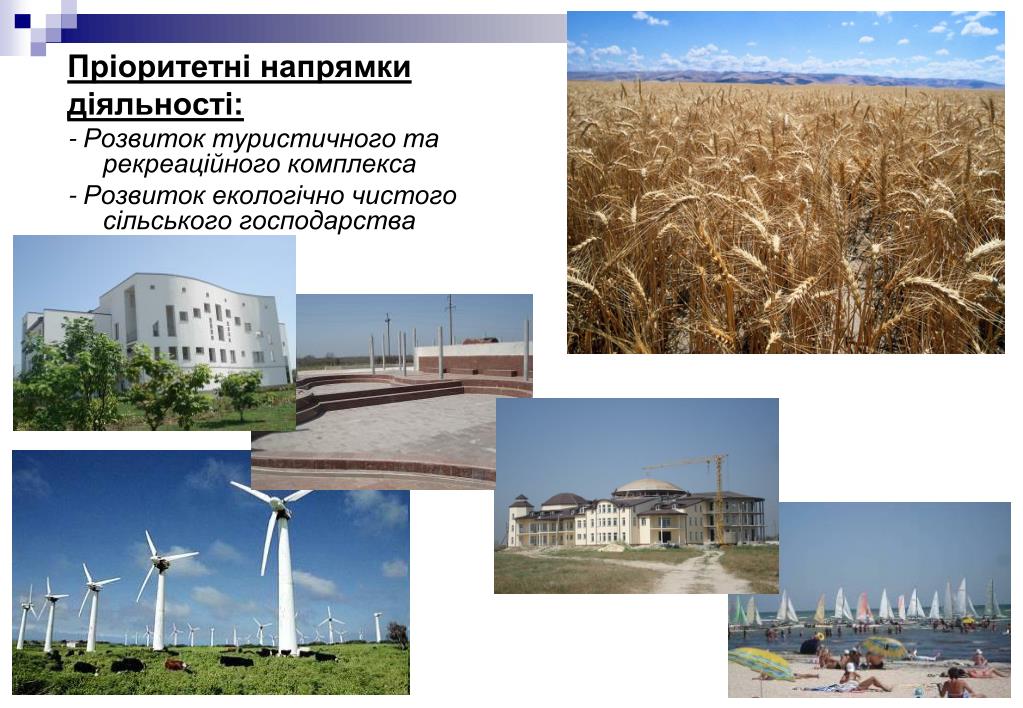 Пріоритетні напрямки діяльності:

- Розвиток туристичного та рекреаційного комплекса
- Розвиток екологічно чистого сільського господарства